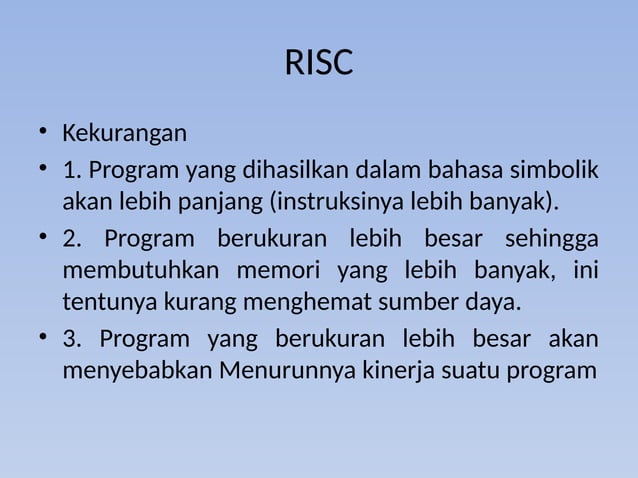 RISC

• Kekurangan
• 1. Program yang dihasilkan dalam bahasa simbolik akan lebih panjang (instruksinya lebih banyak).
• 2. Program berukuran lebih besar sehingga membutuhkan memori yang lebih banyak, ini tentunya kurang menghemat sumber daya.
• 3. Program yang berukuran lebih besar akan menyebabkan Menurunnya kinerja suatu program